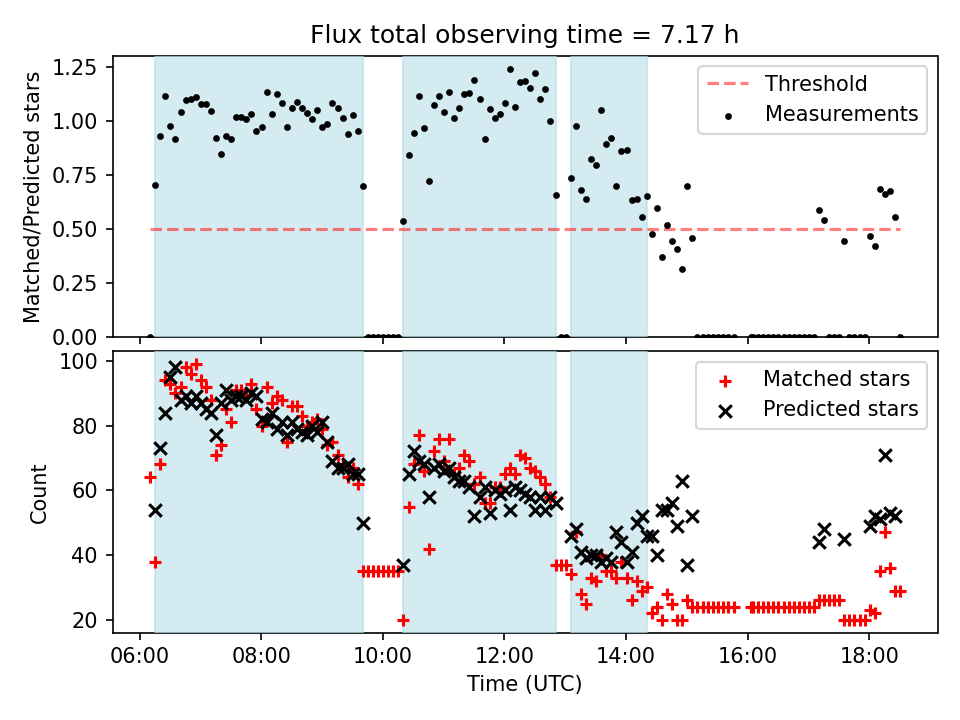 Flux total observing time = 7.17 h

Matched/Predicted stars

1.25
1.00
0.75
0.50
0.25
0.00

Threshold
Measurements

Count

100
80
60
40
20

Matched stars
Predicted stars

06:00
08:00
10:00
12:00
14:00
16:00
18:00

Time (UTC)